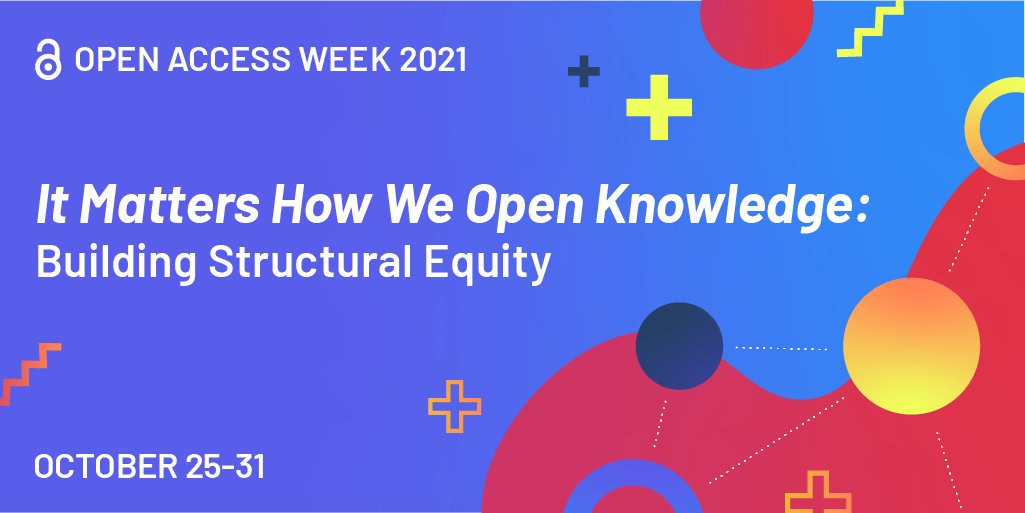 OPEN ACCESS WEEK 2021

It Matters How We Open Knowledge:
Building Structural Equity

OCTOBER 25-31